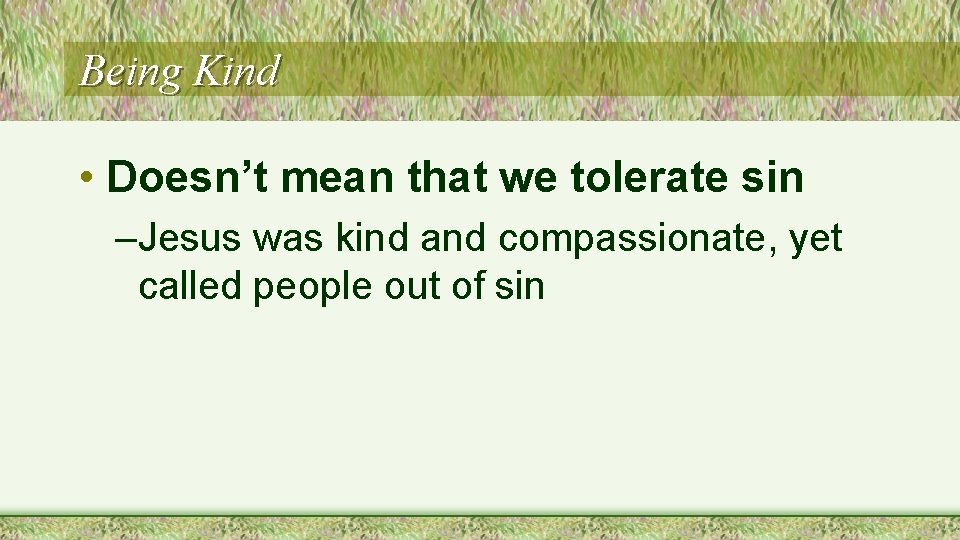 Being Kind

• Doesn’t mean that we tolerate sin

–Jesus was kind and compassionate, yet called people out of sin